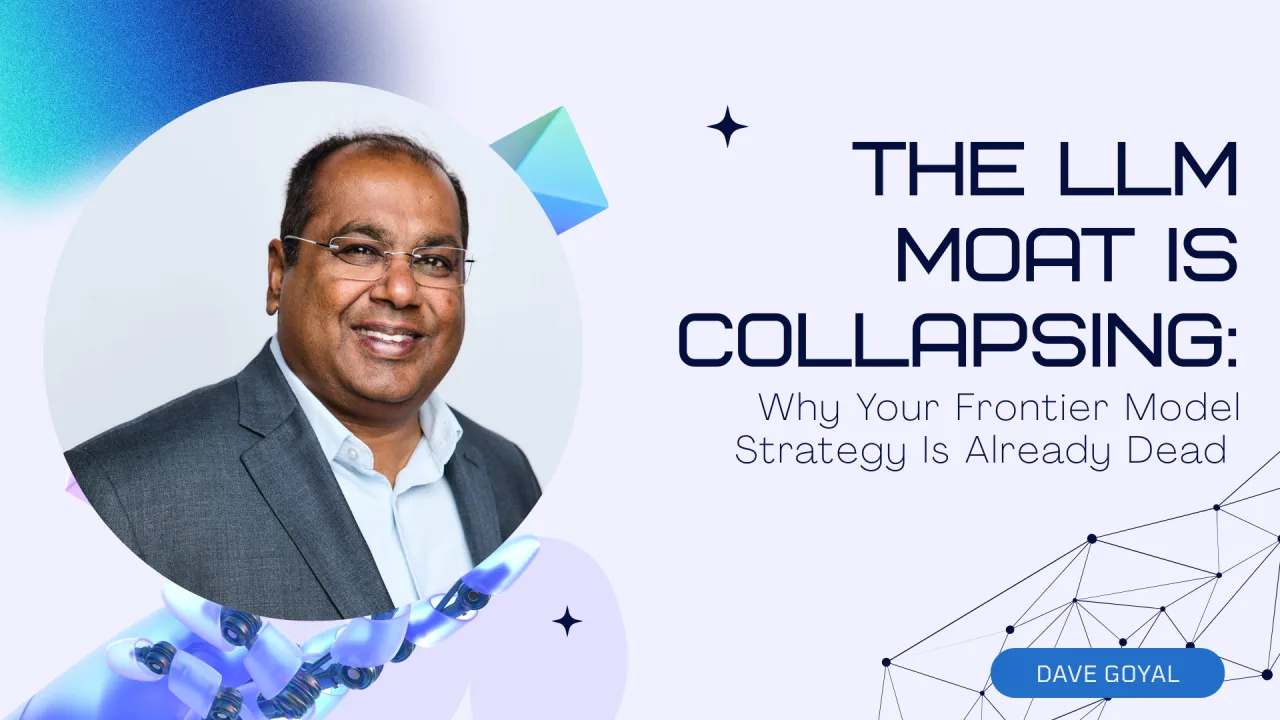 THE LLM MOAT IS COLLAPSING:

Why Your Frontier Model Strategy Is Already Dead

DAVE GOYAL